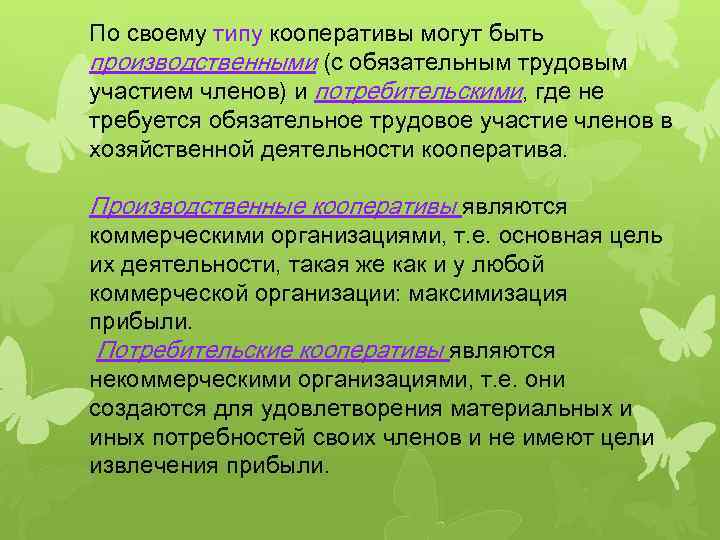 По своему типу кооперативы могут быть производственными (с обязательным трудовым участием членов) и потребительскими, где не требуется обязательное трудовое участие членов в хозяйственной деятельности кооператива.

Производственные кооперативы являются коммерческими организациями, т.е. основная цель их деятельности, такая же как и у любой коммерческой организации: максимизация прибыли.
Потребительские кооперативы являются некоммерческими организациями, т.е. они создаются для удовлетворения материальных и иных потребностей своих членов и не имеют цели извлечения прибыли.